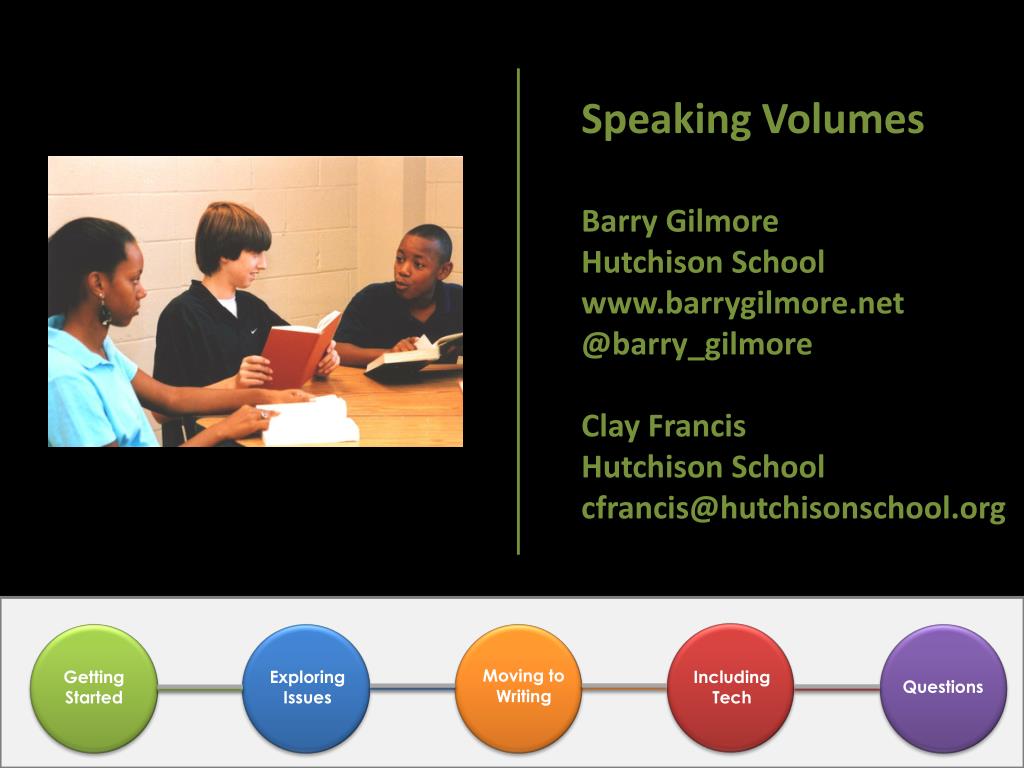 Speaking Volumes

Barry Gilmore
Hutchison School
www.barrygilmore.net
@barry_gilmore

Clay Francis
Hutchison School
cfrancis@hutchisonschool.org

Getting Started

Exploring Issues

Moving to Writing

Including Tech

Questions